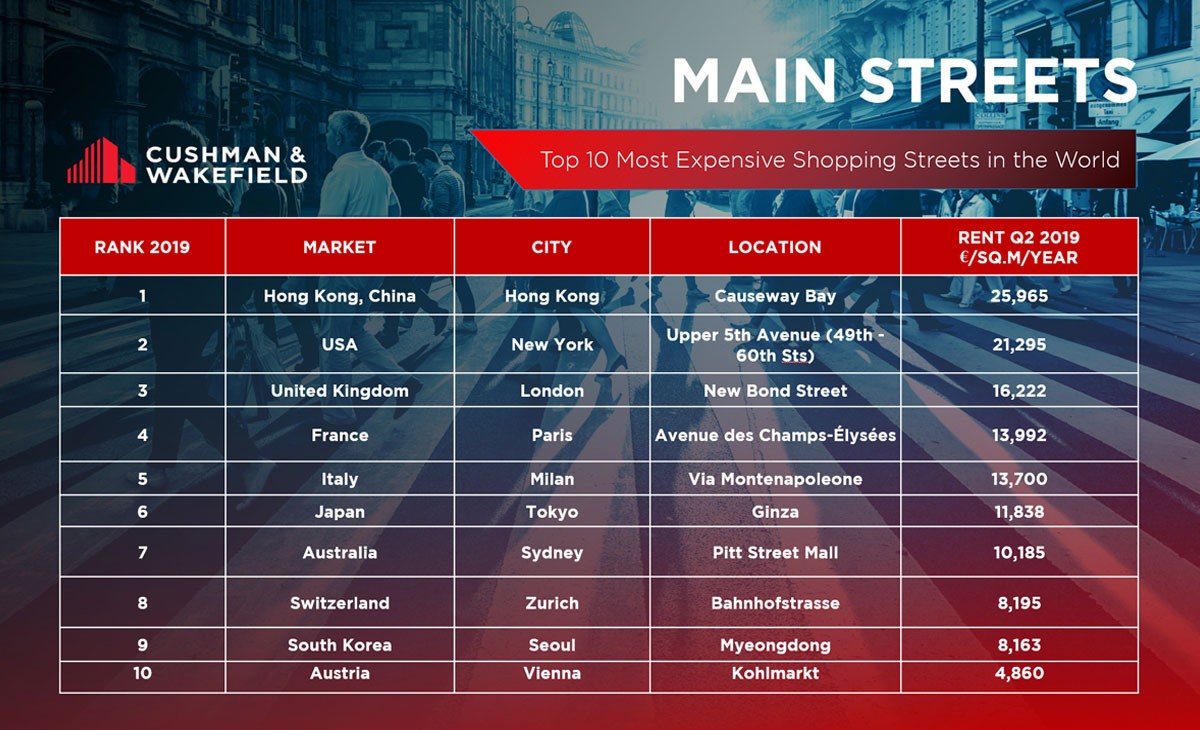 MAIN STREETS

CUSHMAN & WAKEFIELD

Top 10 Most Expensive Shopping Streets in the World

| RANK 2019 | MARKET | CITY | LOCATION | RENT Q2 2019 €/SQ.M/YEAR |
|---|---|---|---|---|
| 1 | Hong Kong, China | Hong Kong | Causeway Bay | 25,965 |
| 2 | USA | New York | Upper 5th Avenue (49th - 60th Sts) | 21,295 |
| 3 | United Kingdom | London | New Bond Street | 16,222 |
| 4 | France | Paris | Avenue des Champs-Élysées | 13,992 |
| 5 | Italy | Milan | Via Montenapoleone | 13,700 |
| 6 | Japan | Tokyo | Ginza | 11,838 |
| 7 | Australia | Sydney | Pitt Street Mall | 10,185 |
| 8 | Switzerland | Zurich | Bahnhofstrasse | 8,195 |
| 9 | South Korea | Seoul | Myeongdong | 8,163 |
| 10 | Austria | Vienna | Kohlmarkt | 4,860 |